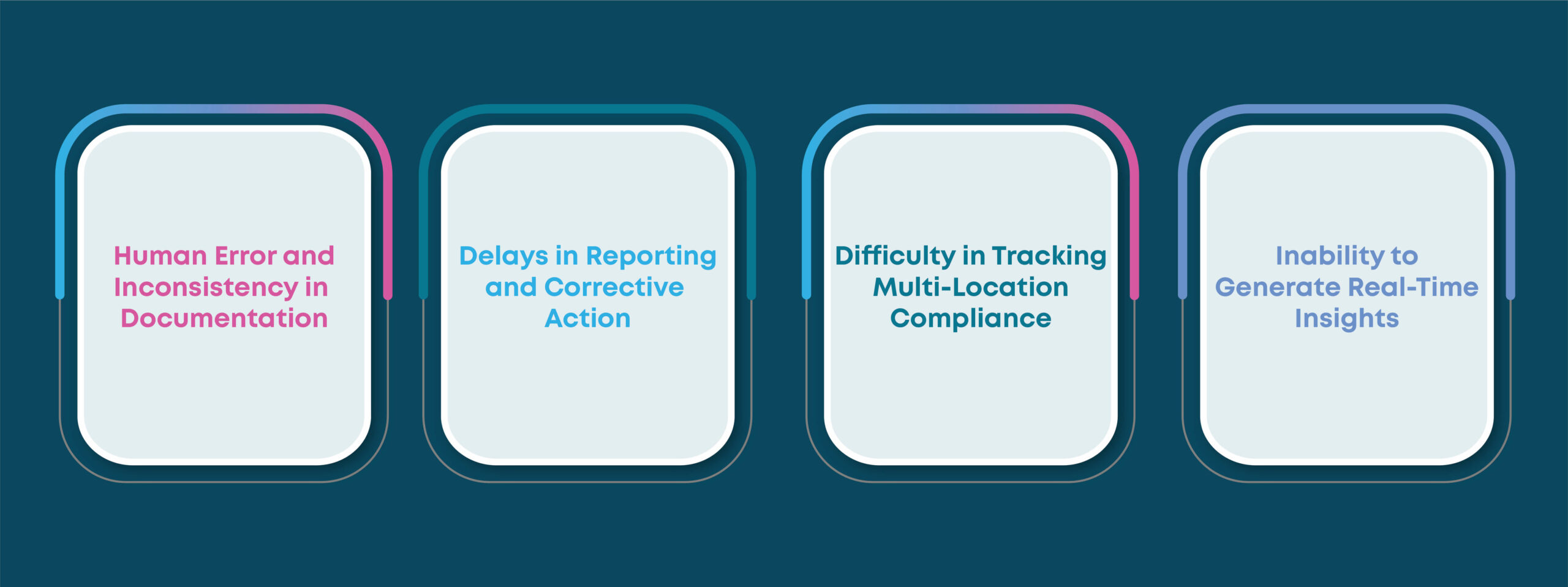 Human Error and Inconsistency in Documentation

Delays in Reporting and Corrective Action

Difficulty in Tracking Multi-Location Compliance

Inability to Generate Real-Time Insights